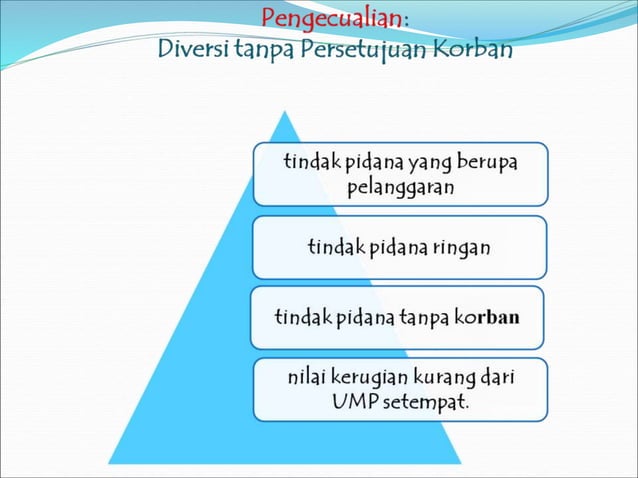 Pengecualian:
Diversi tanpa Persetujuan Korban

tindak pidana yang berupa pelanggaran

tindak pidana ringan

tindak pidana tanpa korban

nilai kerugian kurang dari UMP setempat.